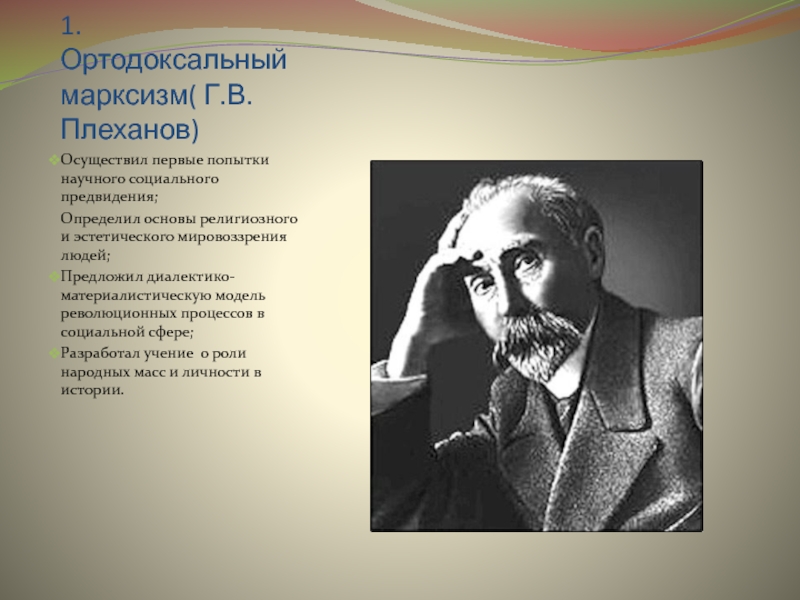 1. Ортодоксальный марксизм( Г.В. Плеханов)

Осуществил первые попытки научного социального предвидения;

Определил основы религиозного и эстетического мировоззрения людей;

Предложил диалектико-материалистическую модель революционных процессов в социальной сфере;

Разработал учение о роли народных масс и личности в истории.